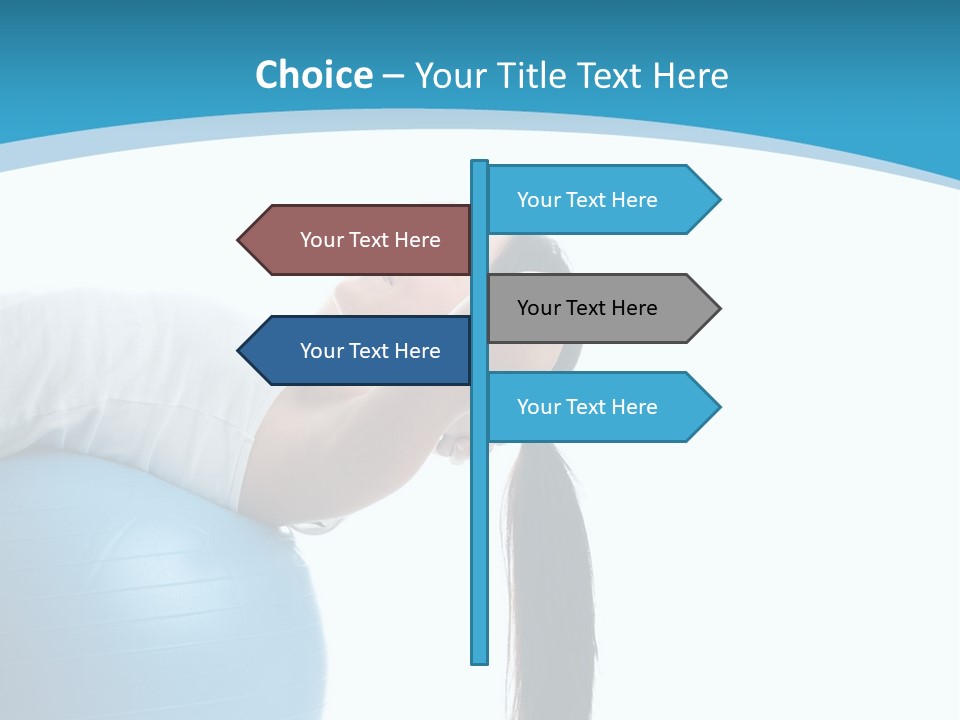 Choice – Your Title Text Here

Your Text Here

Your Text Here

Your Text Here

Your Text Here

Your Text Here